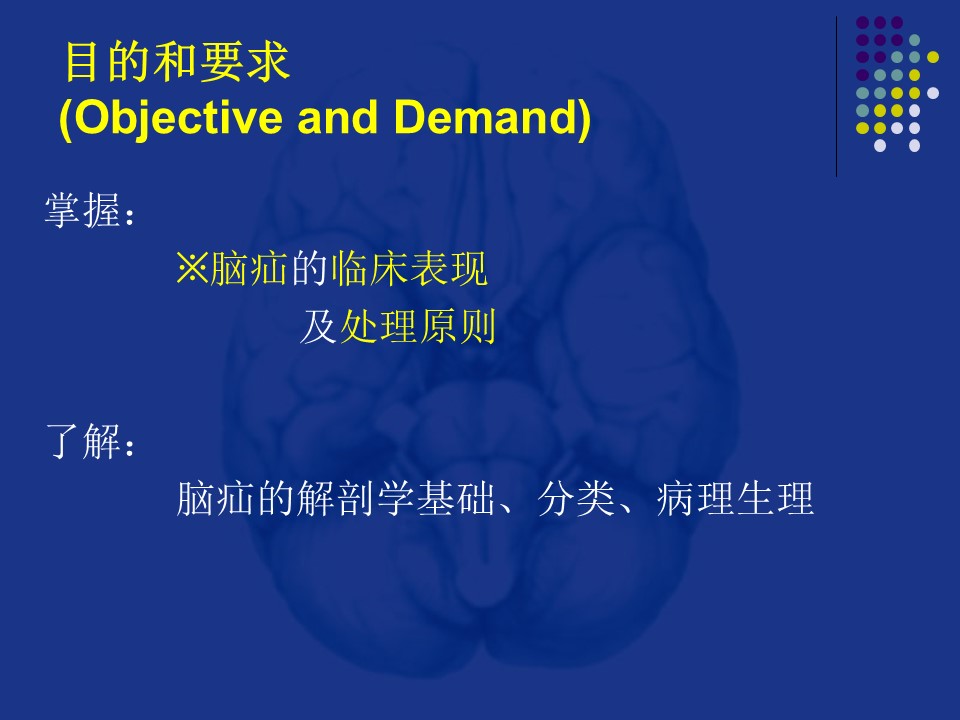 目的和要求
(Objective and Demand)

掌握：

※脑疝的临床表现

及处理原则

了解：

脑疝的解剖学基础、分类、病理生理